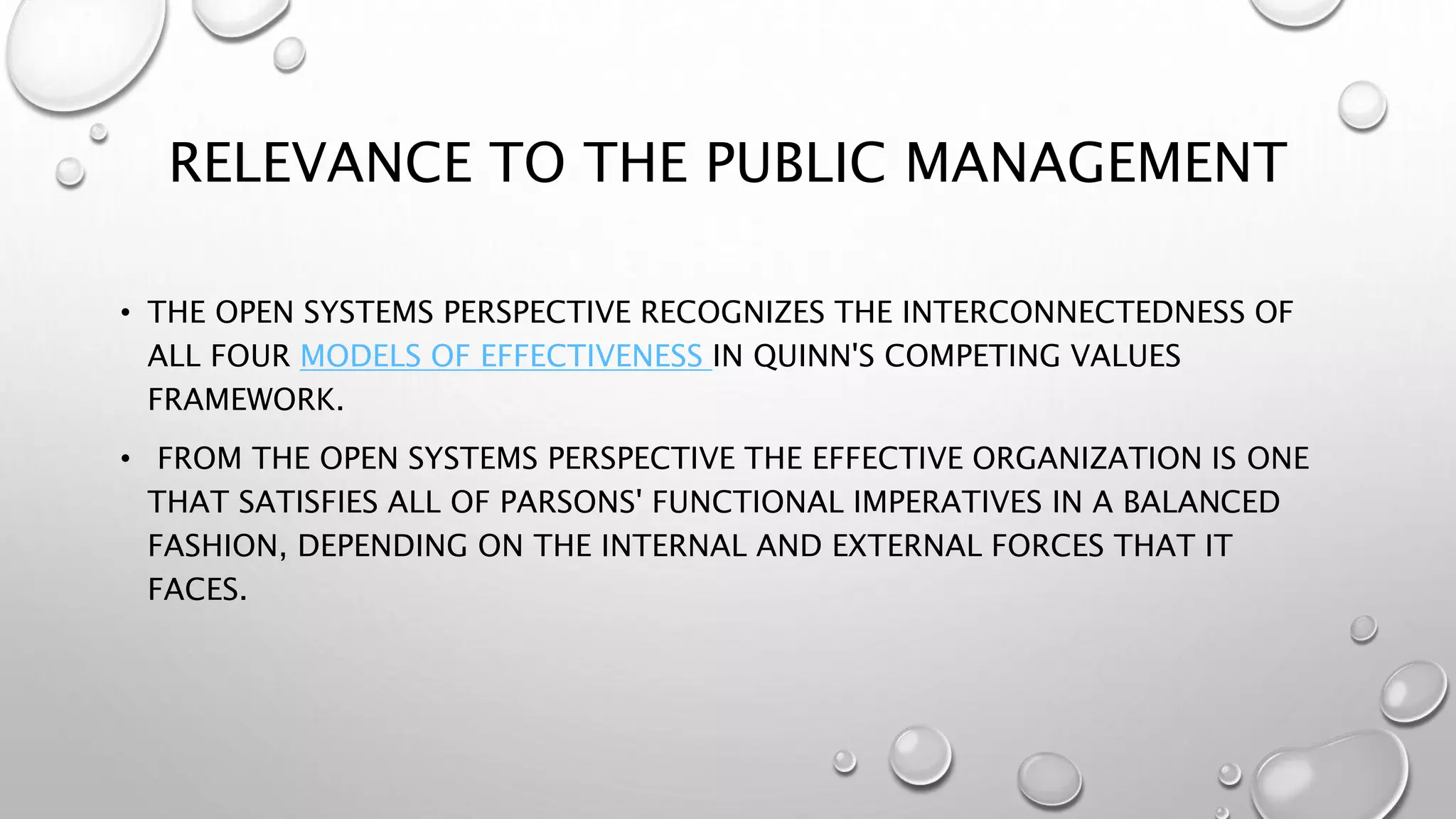 RELEVANCE TO THE PUBLIC MANAGEMENT

• THE OPEN SYSTEMS PERSPECTIVE RECOGNIZES THE INTERCONNECTEDNESS OF ALL FOUR MODELS OF EFFECTIVENESS IN QUINN'S COMPETING VALUES FRAMEWORK.

• FROM THE OPEN SYSTEMS PERSPECTIVE THE EFFECTIVE ORGANIZATION IS ONE THAT SATISFIES ALL OF PARSONS' FUNCTIONAL IMPERATIVES IN A BALANCED FASHION, DEPENDING ON THE INTERNAL AND EXTERNAL FORCES THAT IT FACES.